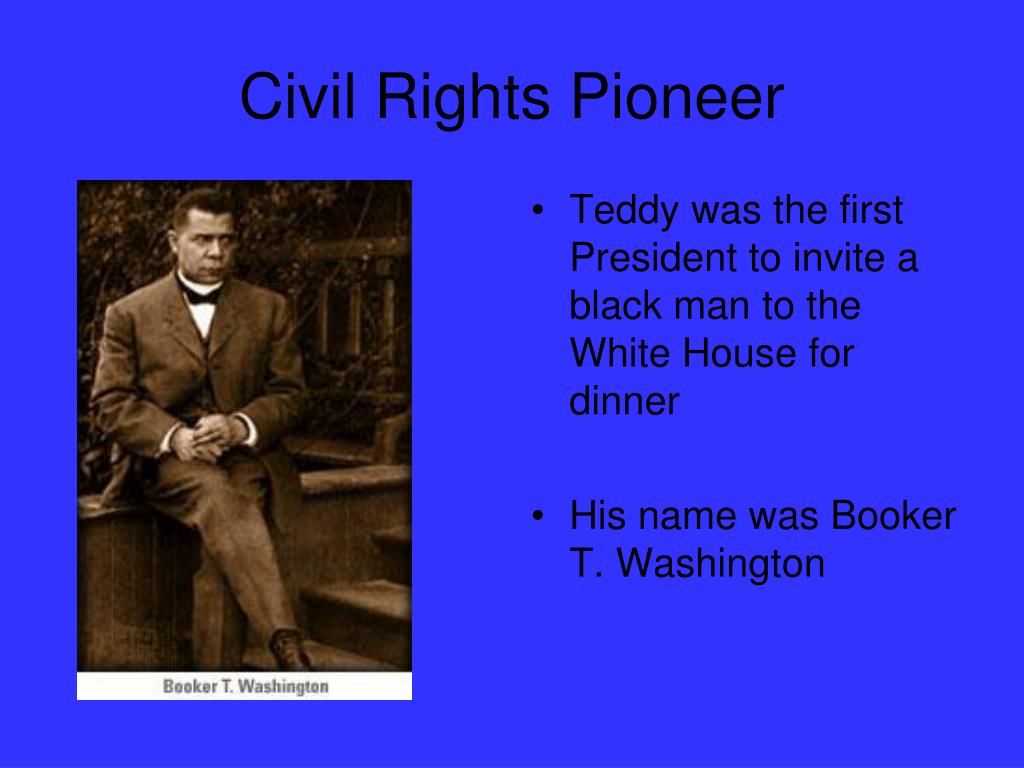 Civil Rights Pioneer

Booker T. Washington

• Teddy was the first President to invite a black man to the White House for dinner

• His name was Booker T. Washington